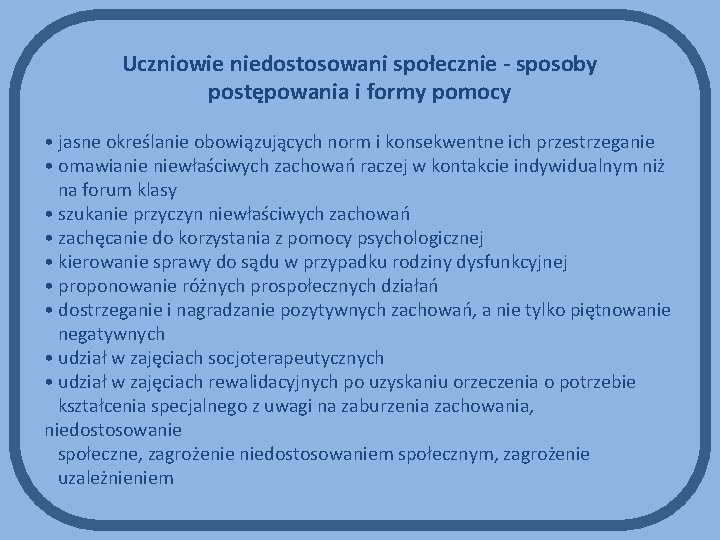 Uczniowie niedostosowani społecznie - sposoby postępowania i formy pomocy

• jasne określanie obowiązujących norm i konsekwentne ich przestrzeganie
• omawianie niewłaściwych zachowań raczej w kontakcie indywidualnym niż na forum klasy
• szukanie przyczyn niewłaściwych zachowań
• zachęcanie do korzystania z pomocy psychologicznej
• kierowanie sprawy do sądu w przypadku rodziny dysfunkcyjnej
• proponowanie różnych prospołecznych działań
• dostrzeganie i nagradzanie pozytywnych zachowań, a nie tylko piętnowanie negatywnych
• udział w zajęciach socjoterapeutycznych
• udział w zajęciach rewalidacyjnych po uzyskaniu orzeczenia o potrzebie kształcenia specjalnego z uwagi na zaburzenia zachowania, niedostosowanie
społeczne, zagrożenie niedostosowaniem społecznym, zagrożenie uzależnieniem